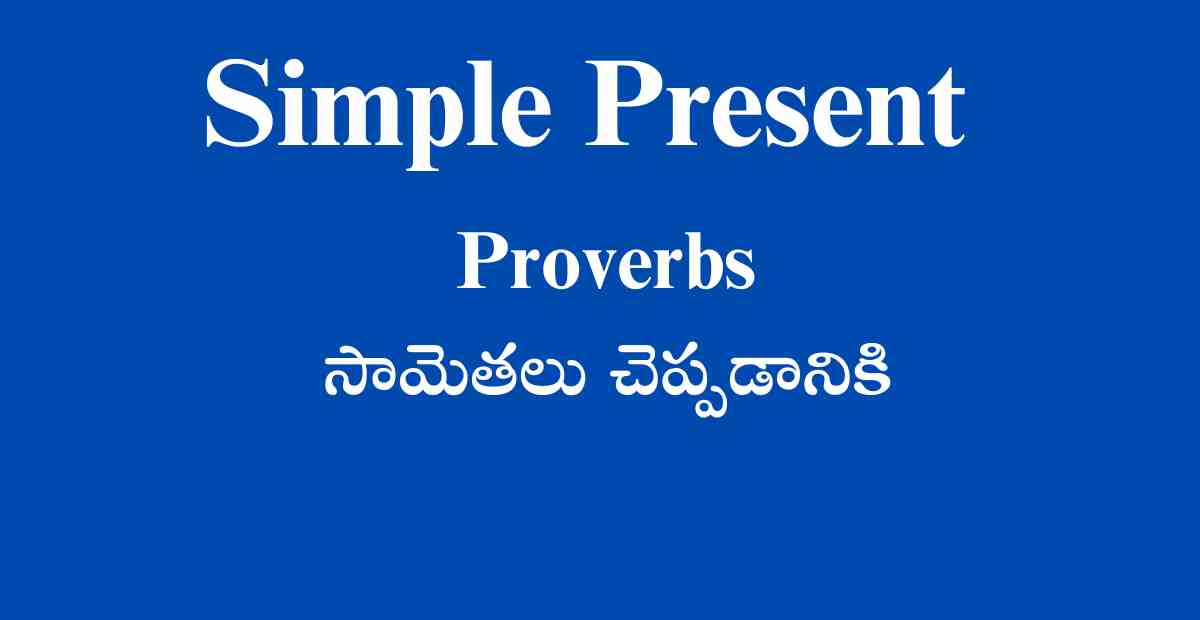 Simple Present

Proverbs

సామెతలు చెప్పడానికి